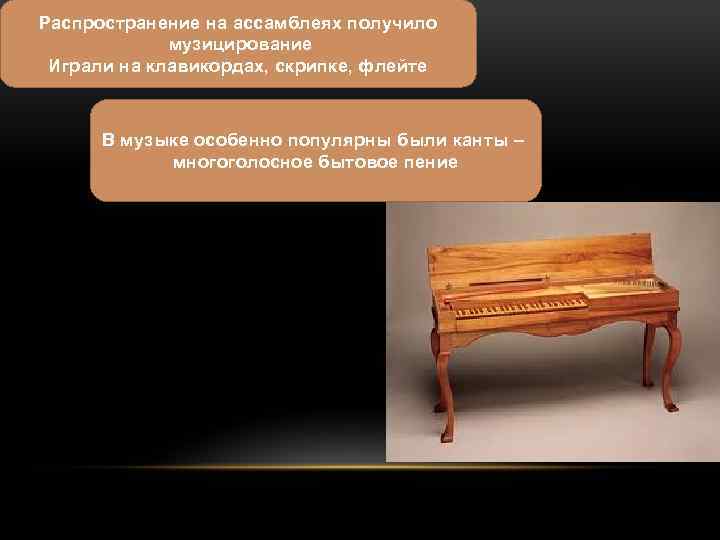 Распространение на ассамблеях получило музицирование
Играли на клавикордах, скрипке, флейте

В музыке особенно популярны были канты – многоголосное бытовое пение